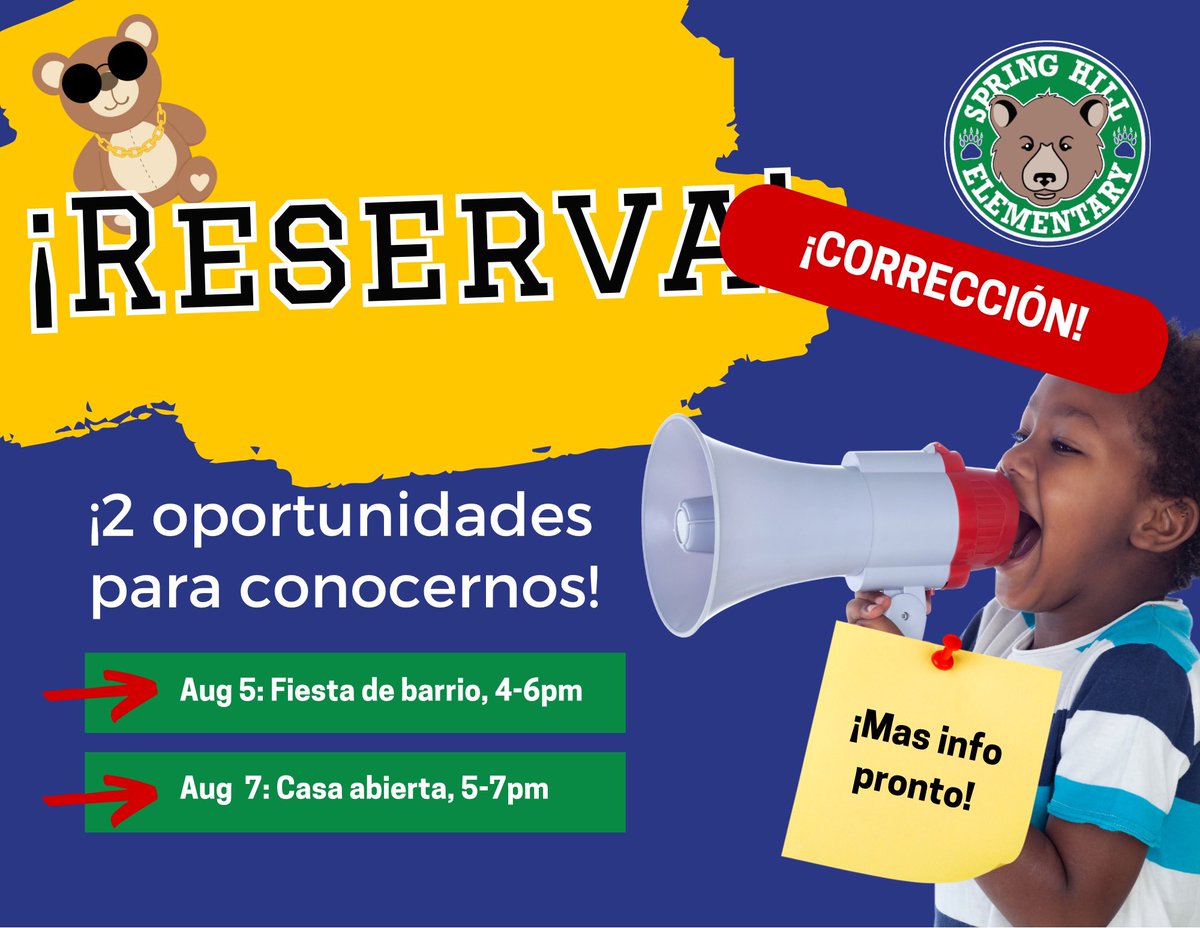 SPRING HILL ELEMENTARY

¡RESERVA!

¡CORRECCIÓN!

¡2 oportunidades para conocernos!

Aug 5: Fiesta de barrio, 4-6pm

Aug 7: Casa abierta, 5-7pm

¡Mas info pronto!